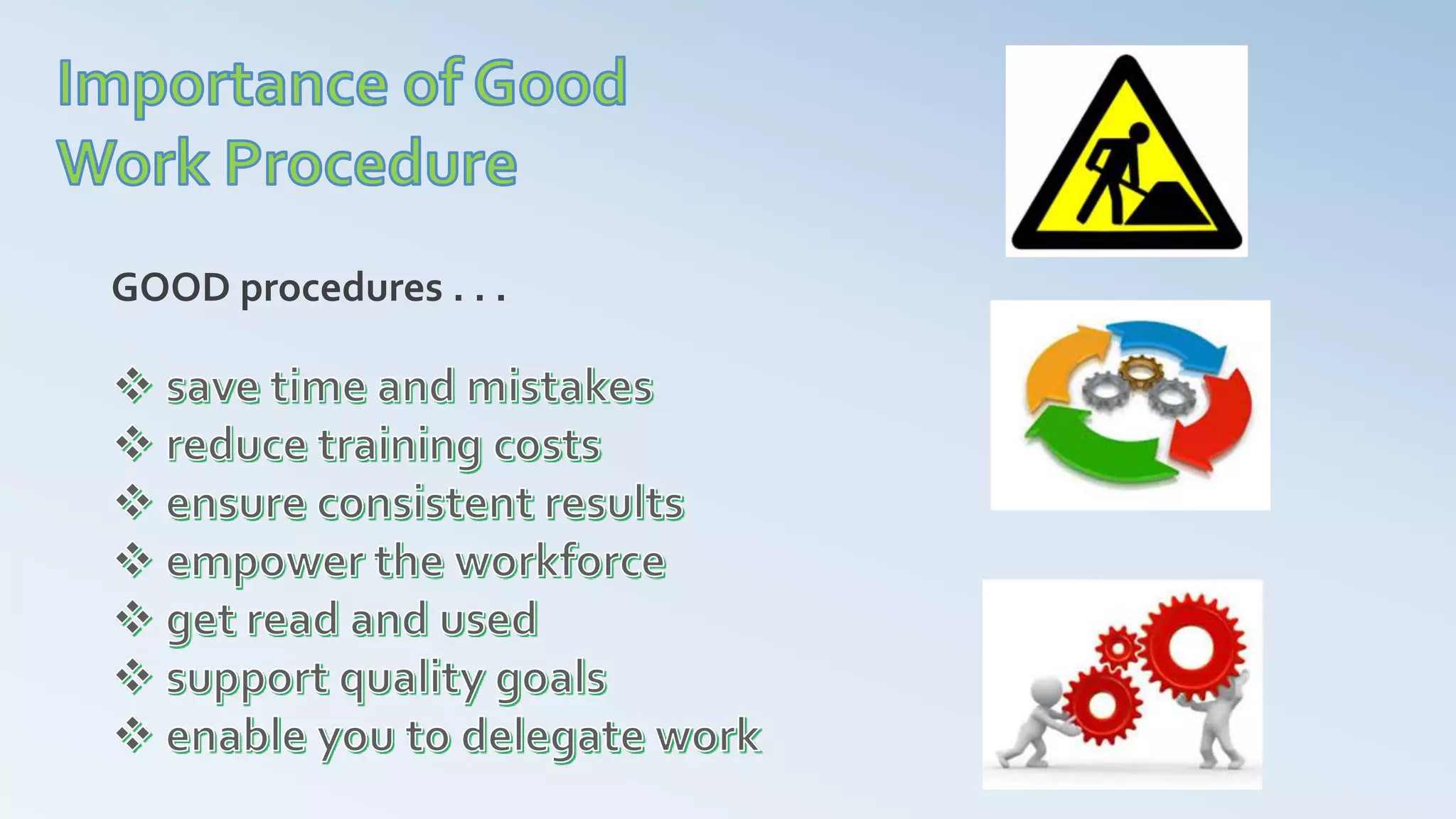 Importance of Good Work Procedure

GOOD procedures . . .

❖ save time and mistakes
❖ reduce training costs
❖ ensure consistent results
❖ empower the workforce
❖ get read and used
❖ support quality goals
❖ enable you to delegate work